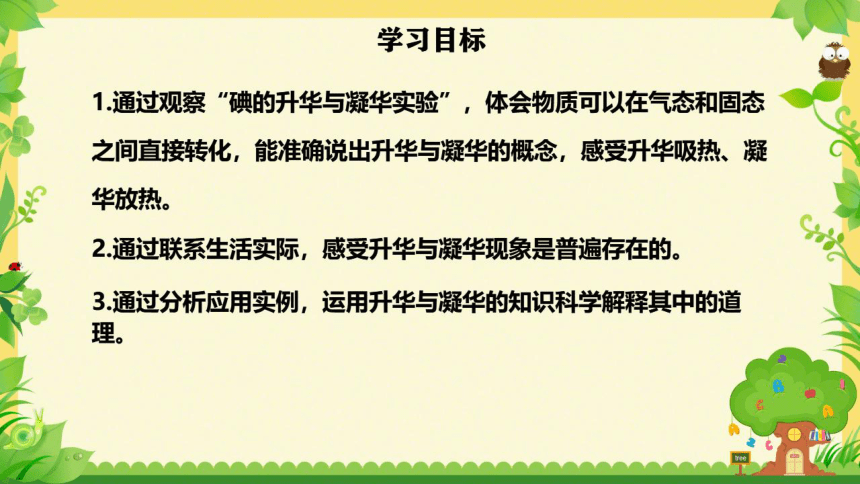 学习目标

1.通过观察“碘的升华与凝华实验”，体会物质可以在气态和固态之间直接转化，能准确说出升华与凝华的概念，感受升华吸热、凝华放热。

2.通过联系生活实际，感受升华与凝华现象是普遍存在的。

3.通过分析应用实例，运用升华与凝华的知识科学解释其中的道理。

tree